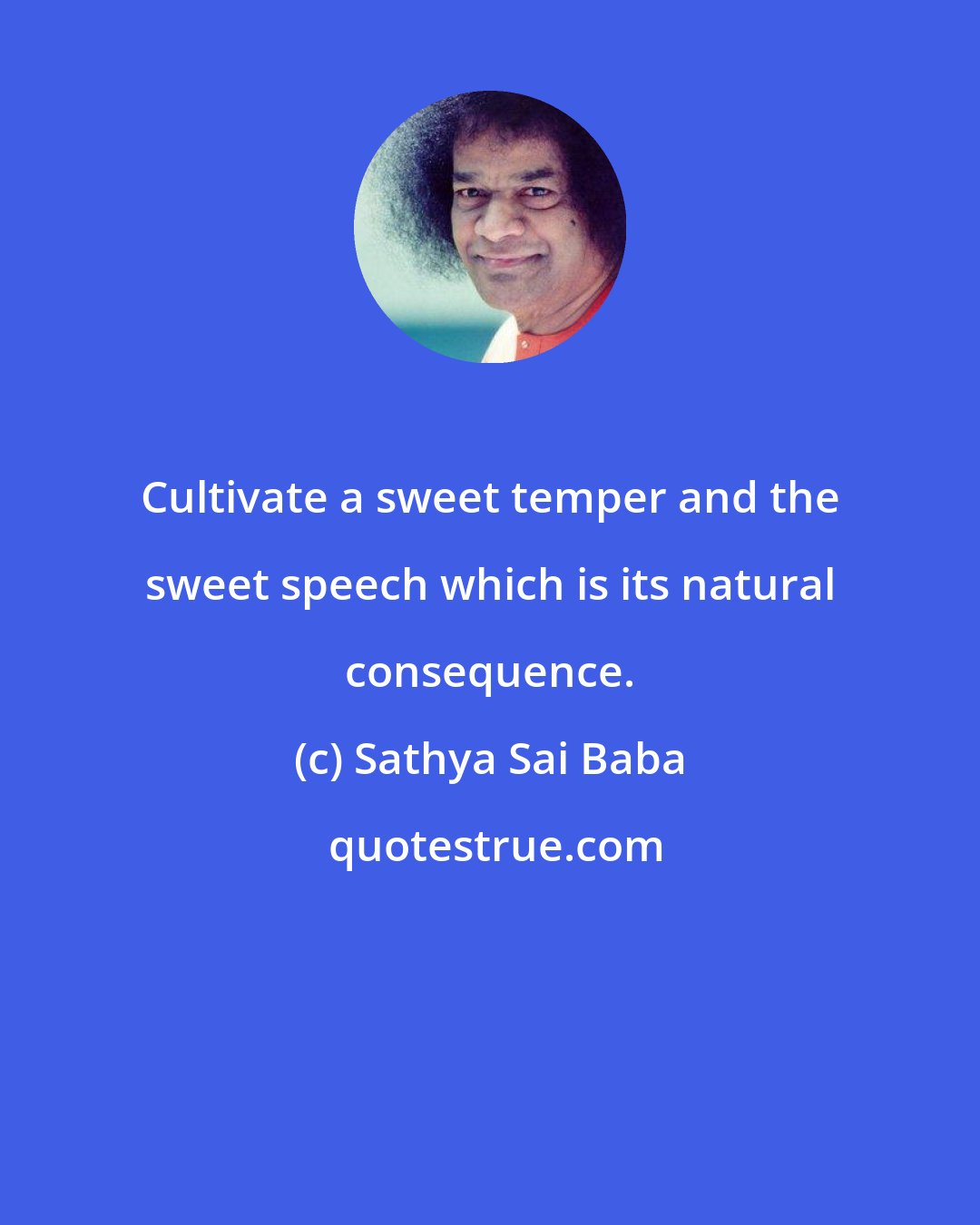 Cultivate a sweet temper and the sweet speech which is its natural consequence.

(c) Sathya Sai Baba

quotestrue.com